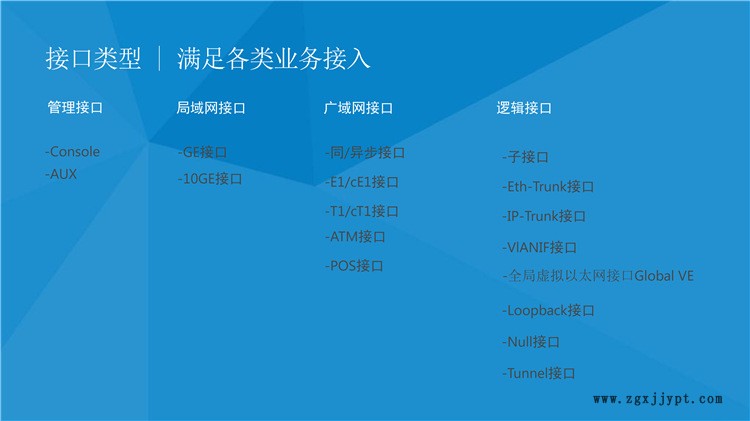 接口类型 | 满足各类业务接入

管理接口

-Console
-AUX

局域网接口

-GE接口
-10GE接口

广域网接口

-同/异步接口
-E1/cE1接口
-T1/cT1接口
-ATM接口
-POS接口

逻辑接口

-子接口
-Eth-Trunk接口
-IP-Trunk接口
-VlANIF接口
-全局虚拟以太网接口Global VE
-Loopback接口
-Null接口
-Tunnel接口

www.zgxjjypt.com